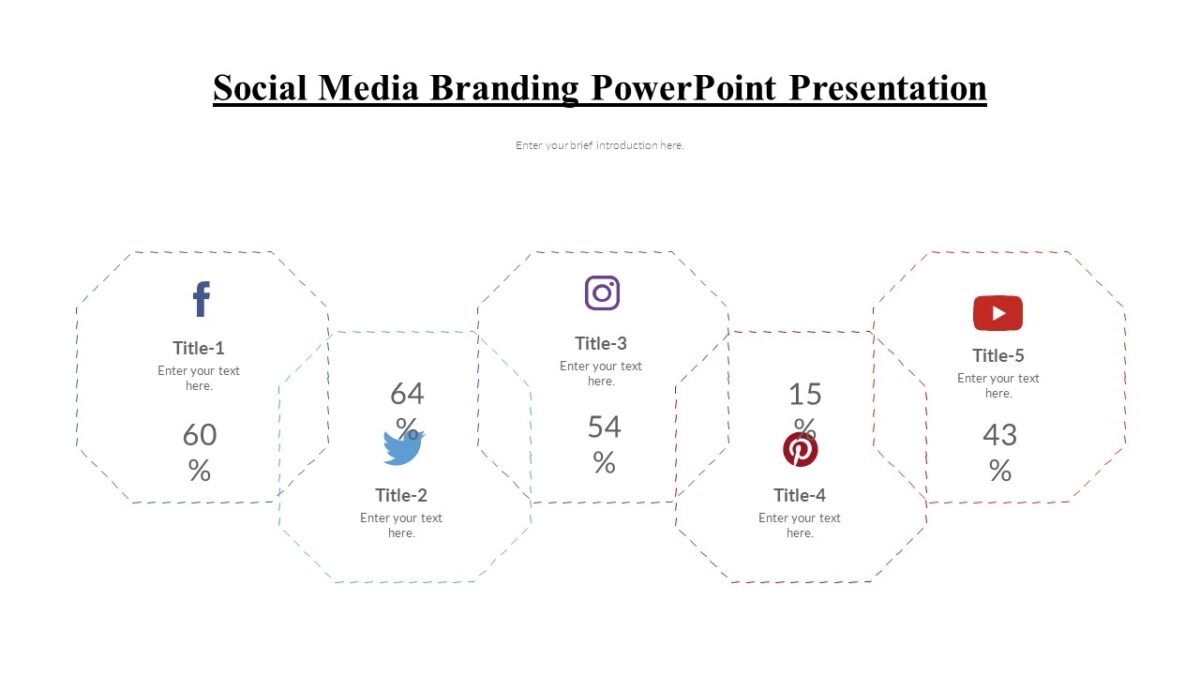 Social Media Branding PowerPoint Presentation

Enter your brief introduction here.

Title-1
Enter your text here.
60 %

64 %
Title-2
Enter your text here.

Title-3
Enter your text here.
54 %

15 %
Title-4
Enter your text here.

Title-5
Enter your text here.
43 %